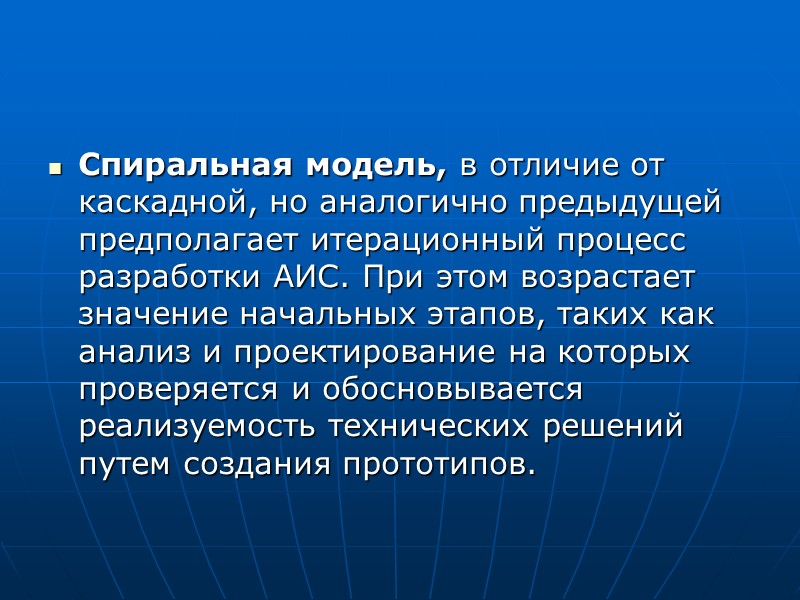 Спиральная модель, в отличие от каскадной, но аналогично предыдущей предполагает итерационный процесс разработки АИС. При этом возрастает значение начальных этапов, таких как анализ и проектирование на которых проверяется и обосновывается реализуемость технических решений путем создания прототипов.